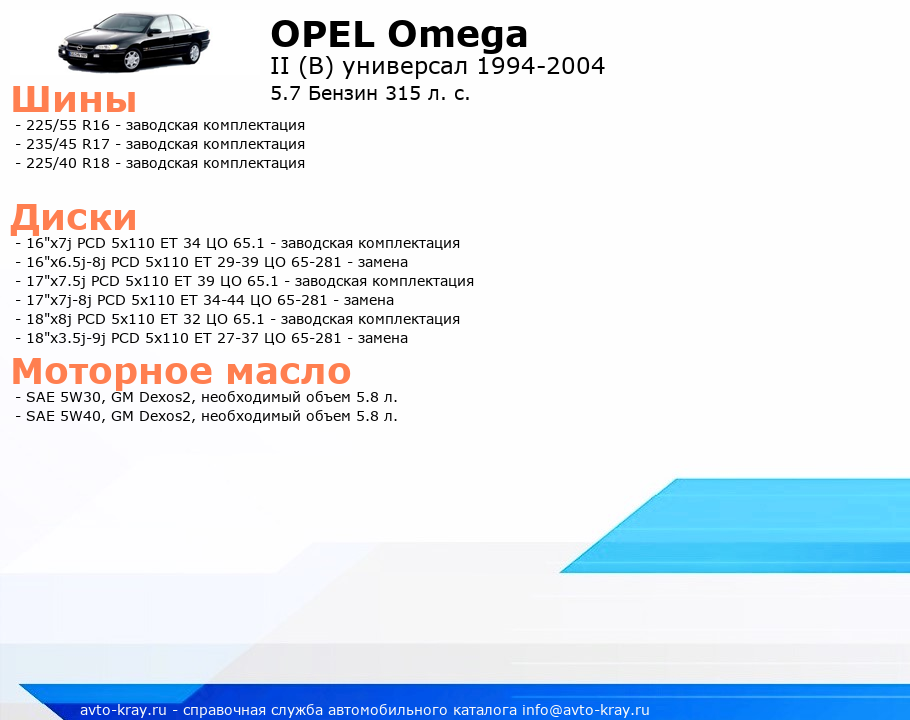 OPEL Omega
II (B) универсал 1994-2004
5.7 Бензин 315 л. с.

Шины
- 225/55 R16 - заводская комплектация
- 235/45 R17 - заводская комплектация
- 225/40 R18 - заводская комплектация

Диски
- 16"x7j PCD 5x110 ET 34 ЦО 65.1 - заводская комплектация
- 16"x6.5j-8j PCD 5x110 ET 29-39 ЦО 65-281 - замена
- 17"x7.5j PCD 5x110 ET 39 ЦО 65.1 - заводская комплектация
- 17"x7j-8j PCD 5x110 ET 34-44 ЦО 65-281 - замена
- 18"x8j PCD 5x110 ET 32 ЦО 65.1 - заводская комплектация
- 18"x3.5j-9j PCD 5x110 ET 27-37 ЦО 65-281 - замена

Моторное масло
- SAE 5W30, GM Dexos2, необходимый объем 5.8 л.
- SAE 5W40, GM Dexos2, необходимый объем 5.8 л.

avto-kray.ru - справочная служба автомобильного каталога info@avto-kray.ru